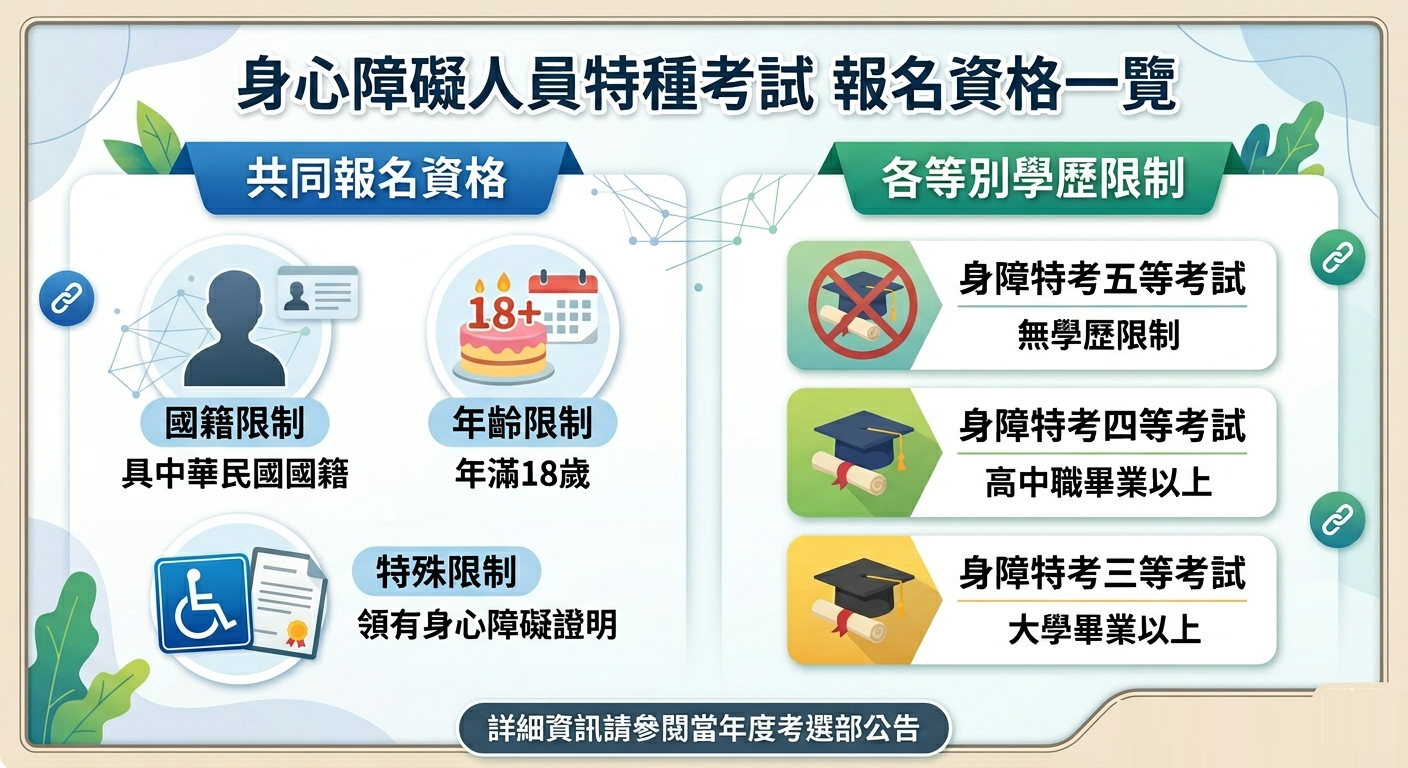 身心障礙人員特種考試 報名資格一覽

共同報名資格

18+

國籍限制
具中華民國國籍

年齡限制
年滿18歲

特殊限制
領有身心障礙證明

各等別學歷限制

身障特考五等考試
無學歷限制

身障特考四等考試
高中職畢業以上

身障特考三等考試
大學畢業以上

詳細資訊請參閱當年度考選部公告